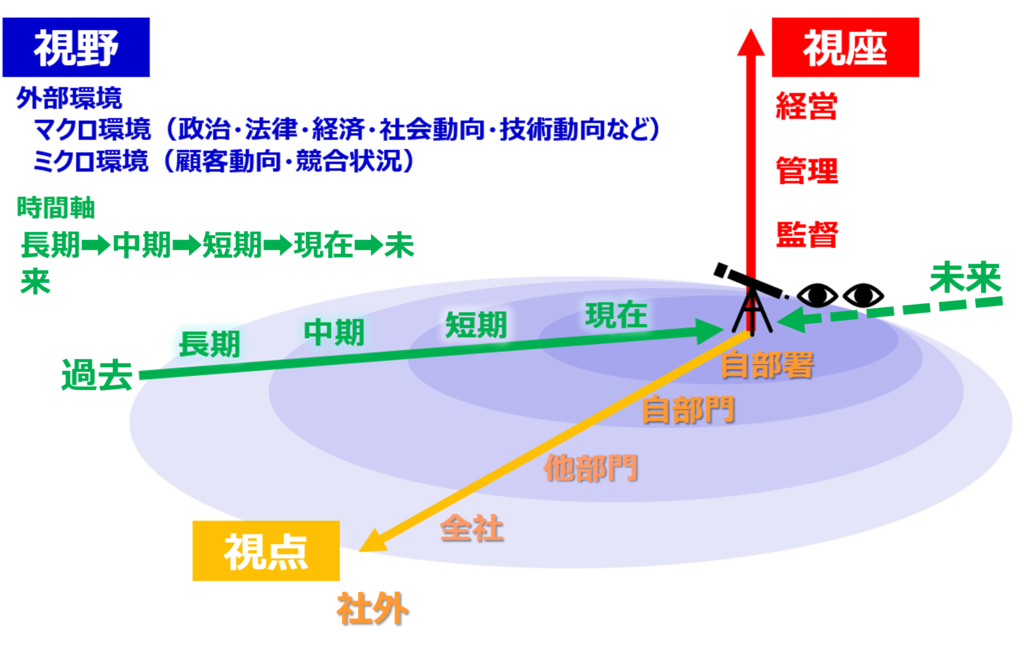 視野

外部環境
マクロ環境（政治･法律･経済･社会動向･技術動向など）
ミクロ環境（顧客動向･競合状況）

時間軸
長期➡中期➡短期➡現在➡未来

視座
経営
管理
監督

未来

過去
長期
中期
短期
現在

自部署
自部門
他部門
全社

視点
社外